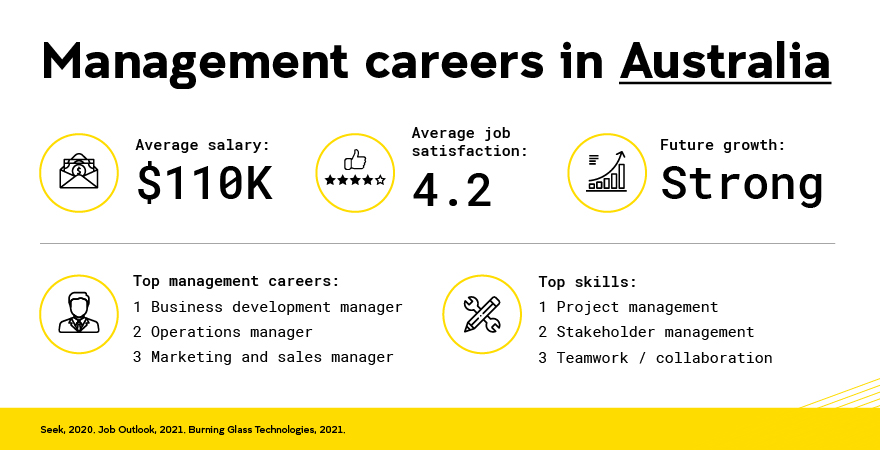 Management careers in Australia

Average salary:
$110K

Average job satisfaction:
4.2

Future growth:
Strong

Top management careers:
1 Business development manager
2 Operations manager
3 Marketing and sales manager

Top skills:
1 Project management
2 Stakeholder management
3 Teamwork / collaboration

Seek, 2020. Job Outlook, 2021. Burning Glass Technologies, 2021.